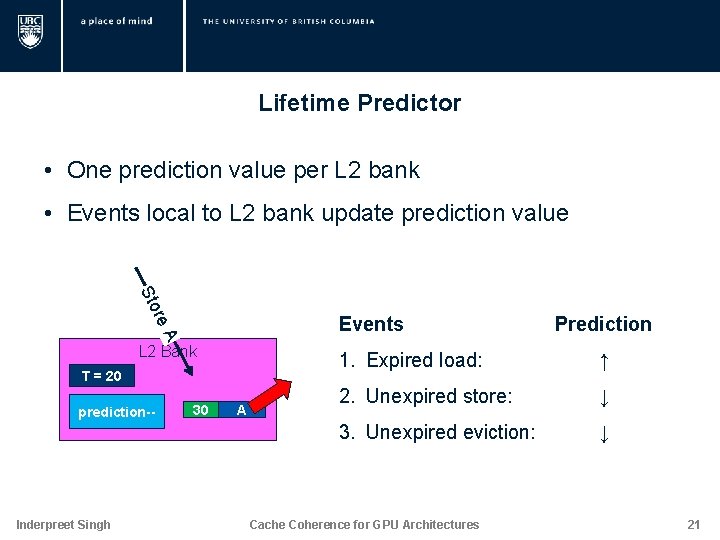 UBC a place of mind THE UNIVERSITY OF BRITISH COLUMBIA

Lifetime Predictor

• One prediction value per L2 bank
• Events local to L2 bank update prediction value

Store A

L2 Bank

T = 20

prediction--

30 A

| Events | Prediction |
|---|---|
| 1. Expired load: | ↑ |
| 2. Unexpired store: | ↓ |
| 3. Unexpired eviction: | ↓ |

Inderpreet Singh Cache Coherence for GPU Architectures 21